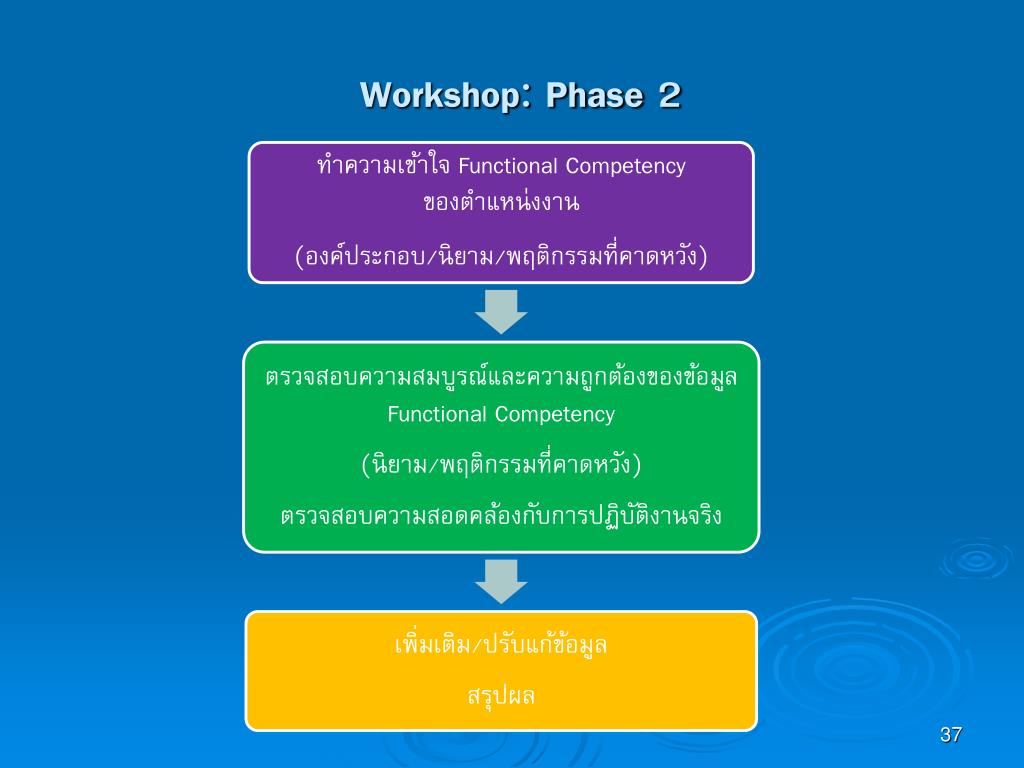 Workshop: Phase 2

ทำความเข้าใจ Functional Competency ของตำแหน่งงาน

(องค์ประกอบ/นิยาม/พฤติกรรมที่คาดหวัง)

ตรวจสอบความสมบูรณ์และความถูกต้องของข้อมูล Functional Competency

(นิยาม/พฤติกรรมที่คาดหวัง)

ตรวจสอบความสอดคล้องกับการปฏิบัติงานจริง

เพิ่มเติม/ปรับแก้ข้อมูล

สรุปผล

37